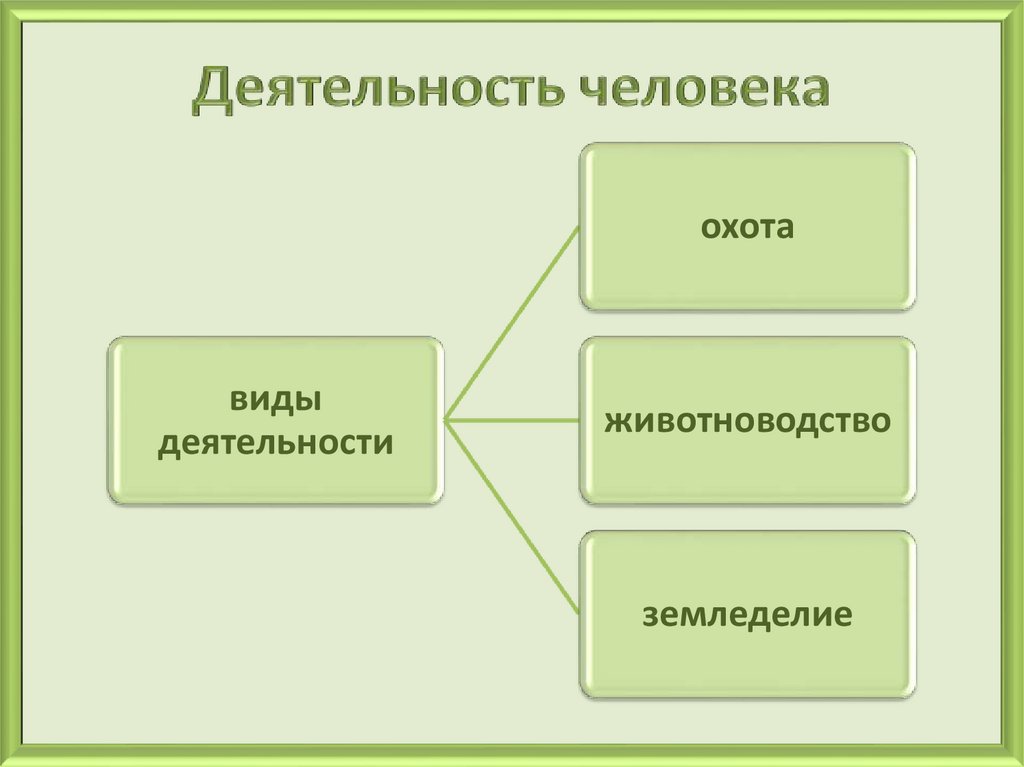 Деятельность человека

виды деятельности

охота

животноводство

земледелие